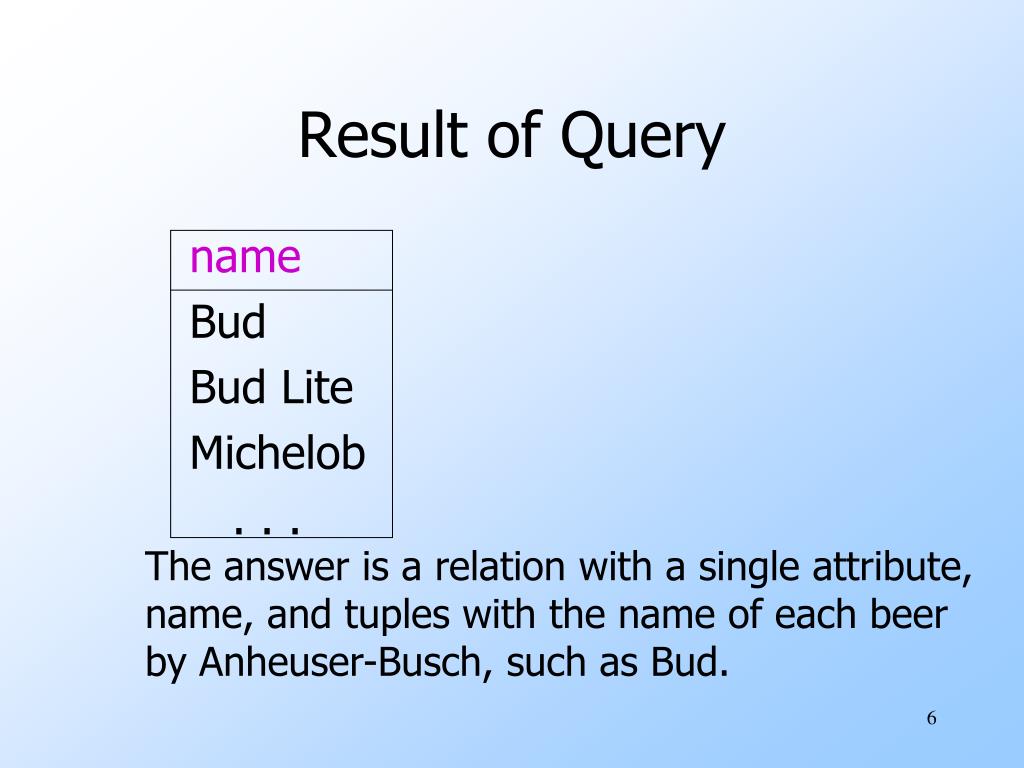 Result of Query

| name |
|---|
| Bud |
| Bud Lite |
| Michelob |
| . . . |

The answer is a relation with a single attribute, name, and tuples with the name of each beer by Anheuser-Busch, such as Bud.

6